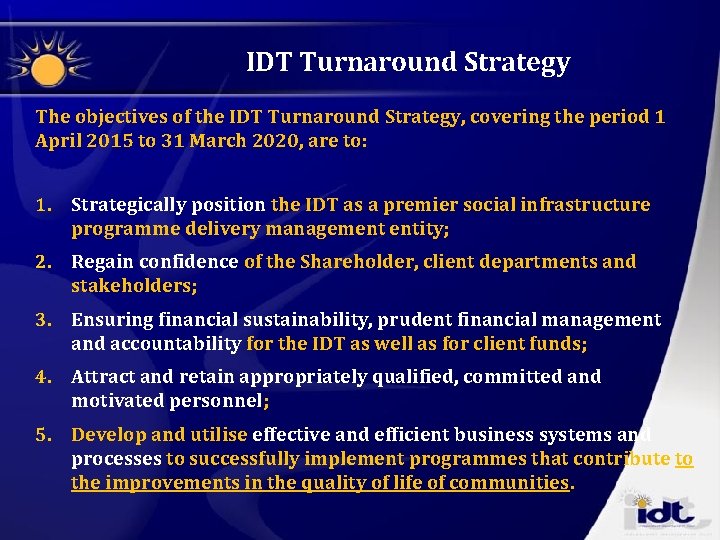 IDT Turnaround Strategy

The objectives of the IDT Turnaround Strategy, covering the period 1 April 2015 to 31 March 2020, are to:

1. Strategically position the IDT as a premier social infrastructure programme delivery management entity;

2. Regain confidence of the Shareholder, client departments and stakeholders;

3. Ensuring financial sustainability, prudent financial management and accountability for the IDT as well as for client funds;

4. Attract and retain appropriately qualified, committed and motivated personnel;

5. Develop and utilise effective and efficient business systems and processes to successfully implement programmes that contribute to the improvements in the quality of life of communities.

idt